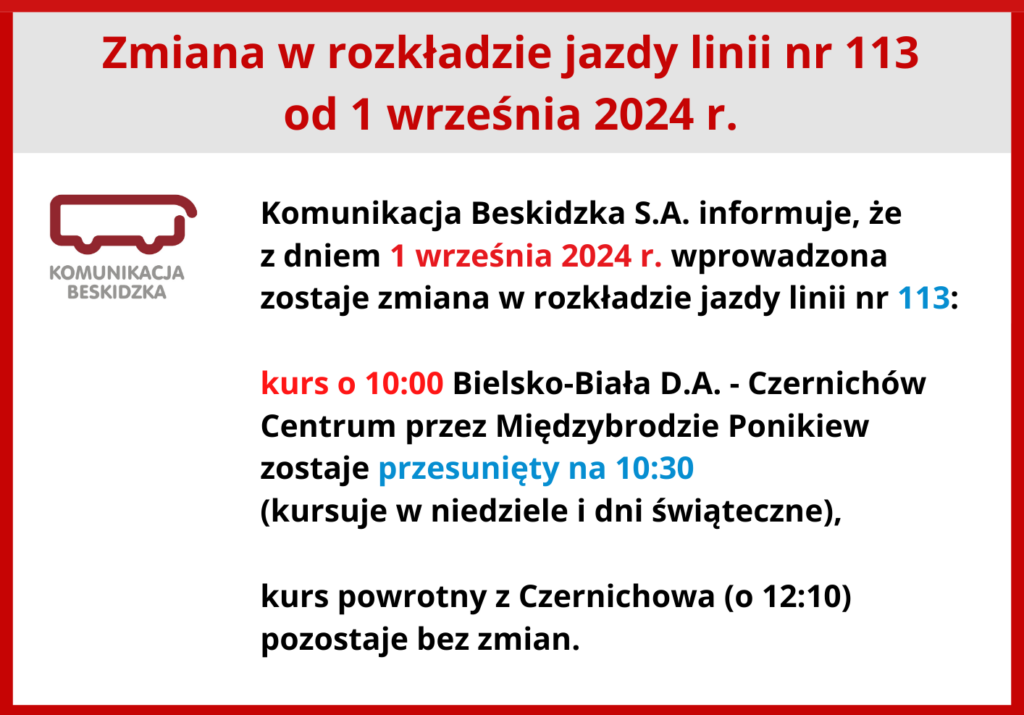 Zmiana w rozkładzie jazdy linii nr 113
od 1 września 2024 r.

KOMUNIKACJA
BESKIDZKA

Komunikacja Beskidzka S.A. informuje, że z dniem 1 września 2024 r. wprowadzona zostaje zmiana w rozkładzie jazdy linii nr 113:

kurs o 10:00 Bielsko-Biała D.A. - Czernichów Centrum przez Międzybrodzie Ponikiew zostaje przesunięty na 10:30
(kursuje w niedziele i dni świąteczne),

kurs powrotny z Czernichowa (o 12:10) pozostaje bez zmian.